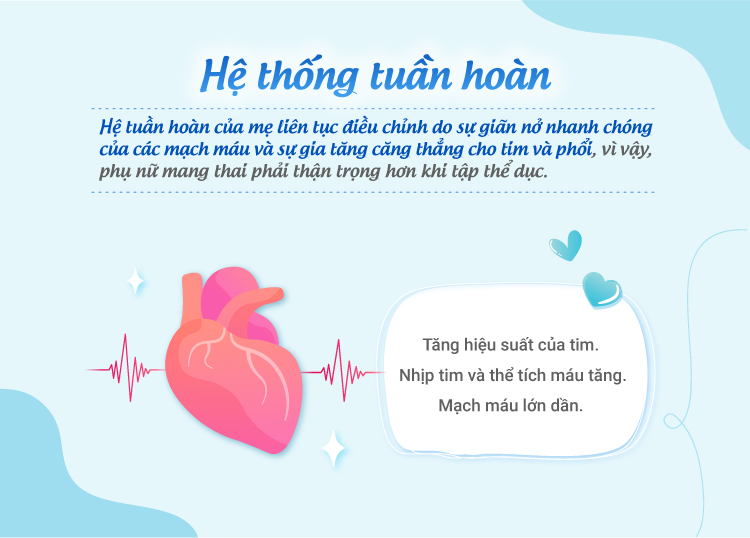 Hệ thống tuần hoàn

Hệ tuần hoàn của mẹ liên tục điều chỉnh do sự giãn nở nhanh chóng của các mạch máu và sự gia tăng căng thẳng cho tim và phổi, vì vậy, phụ nữ mang thai phải thận trọng hơn khi tập thể dục.

Tăng hiệu suất của tim.
Nhịp tim và thể tích máu tăng.
Mạch máu lớn dần.